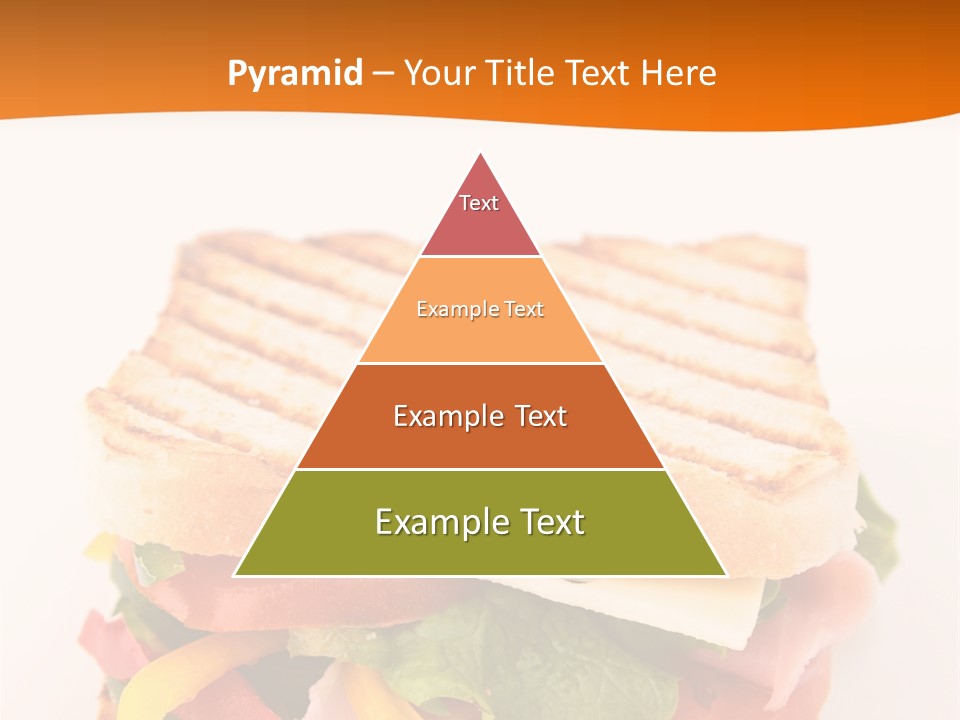 Pyramid – Your Title Text Here

Text

Example Text

Example Text

Example Text